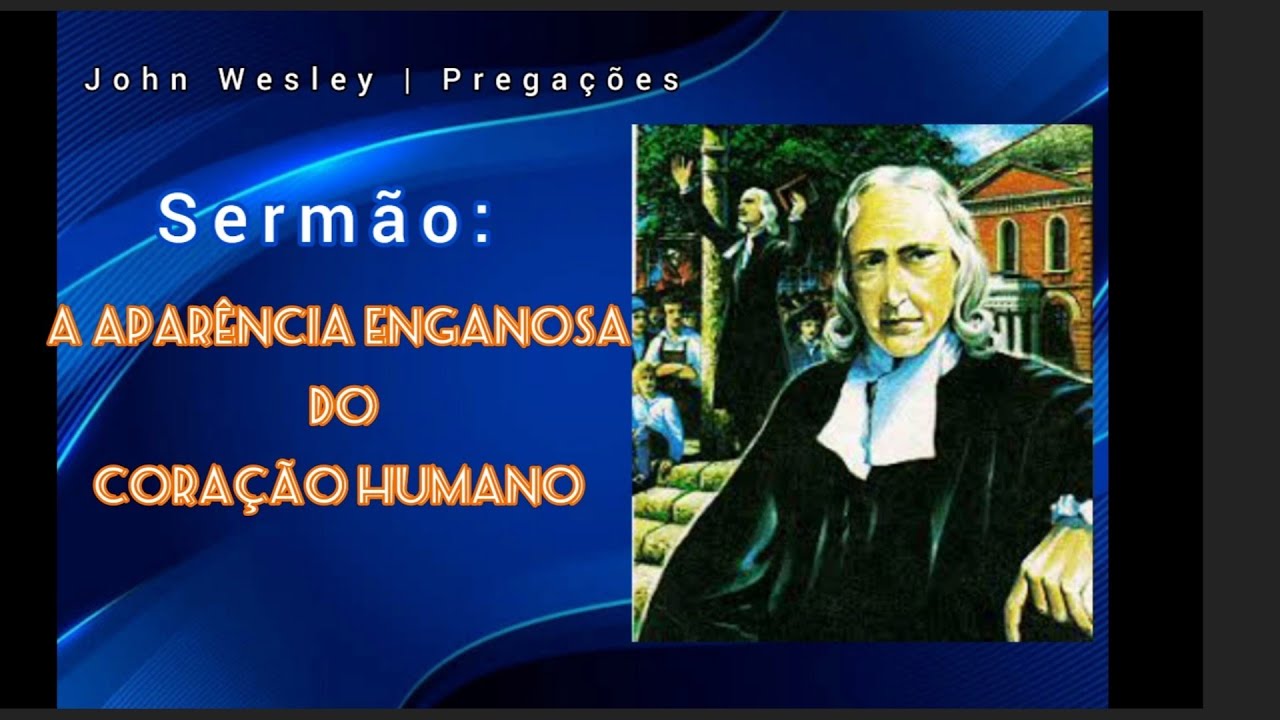 John Wesley | Pregações

Sermão:

A APARÊNCIA ENGANOSA DO CORAÇÃO HUMANO